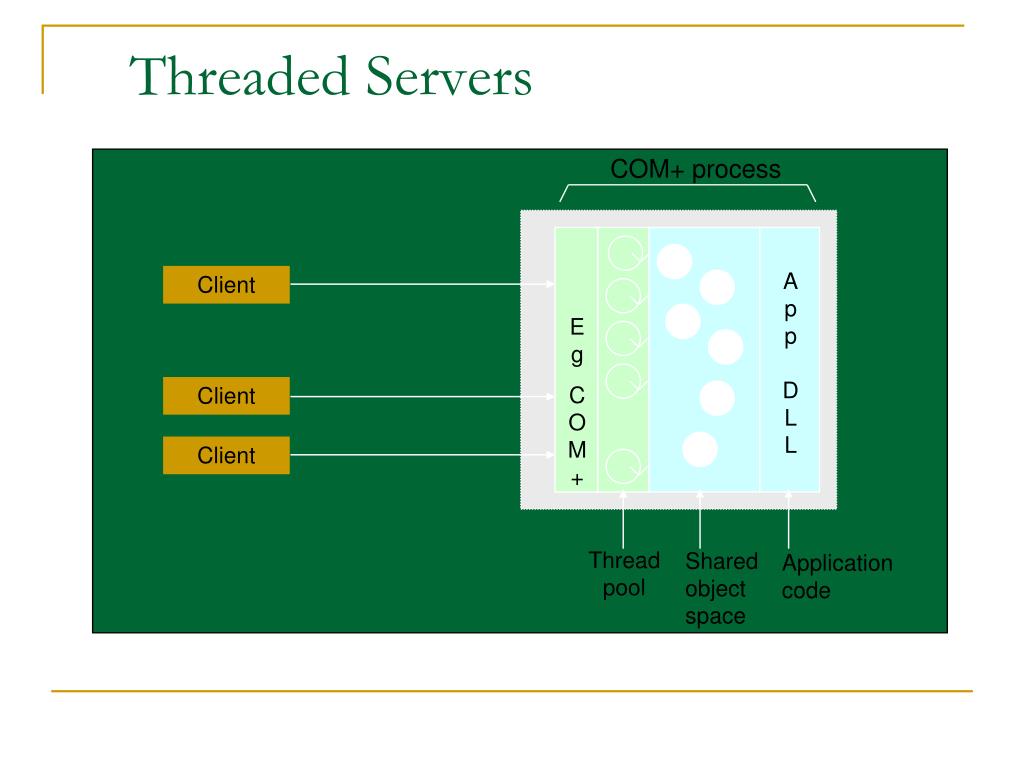 Threaded Servers

COM+ process

Client

Client

Client

E
g
C
O
M
+

A
p
p
D
L
L

Thread pool

Shared object space

Application code